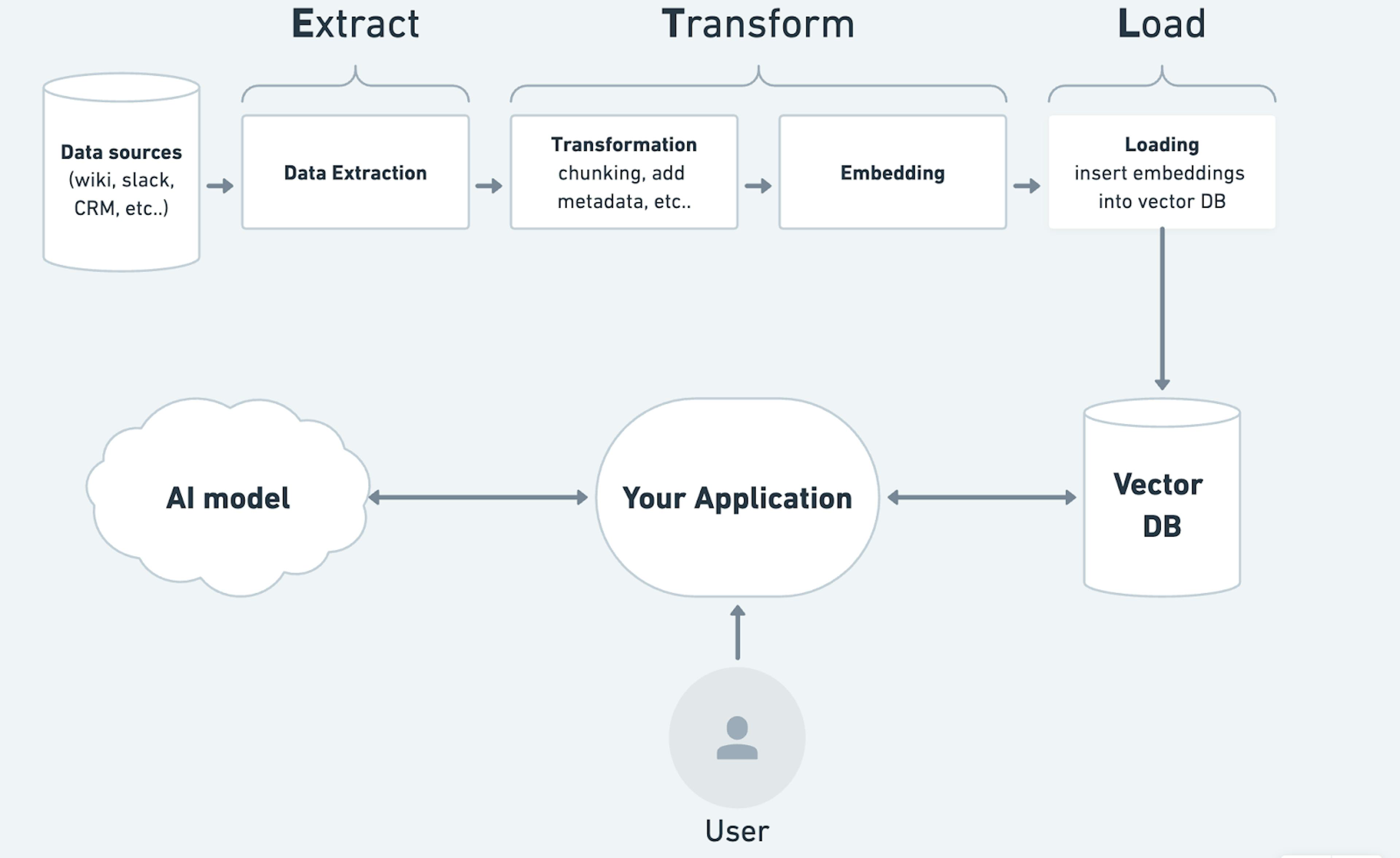 Extract

Transform

Load

Data sources
(wiki, slack, CRM, etc..)

Data Extraction

Transformation
chunking, add metadata, etc..

Embedding

Loading
insert embeddings into vector DB

AI model

Your Application

Vector DB

User